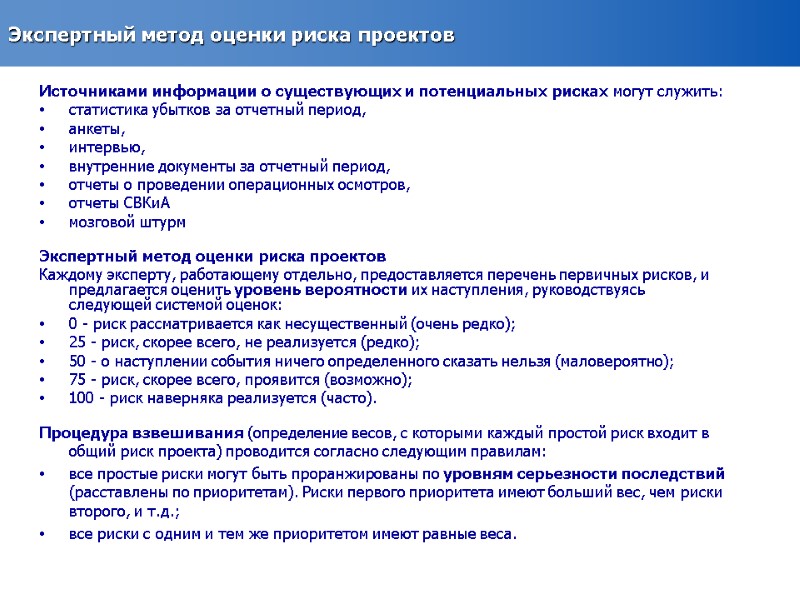 Экспертный метод оценки риска проектов

Источниками информации о существующих и потенциальных рисках могут служить:
• статистика убытков за отчетный период,
• анкеты,
• интервью,
• внутренние документы за отчетный период,
• отчеты о проведении операционных осмотров,
• отчеты СВКиА
• мозговой штурм

Экспертный метод оценки риска проектов
Каждому эксперту, работающему отдельно, предоставляется перечень первичных рисков, и предлагается оценить уровень вероятности их наступления, руководствуясь следующей системой оценок:
• 0 - риск рассматривается как несущественный (очень редко);
• 25 - риск, скорее всего, не реализуется (редко);
• 50 - о наступлении события ничего определенного сказать нельзя (маловероятно);
• 75 - риск, скорее всего, проявится (возможно);
• 100 - риск наверняка реализуется (часто).

Процедура взвешивания (определение весов, с которыми каждый простой риск входит в общий риск проекта) проводится согласно следующим правилам:
• все простые риски могут быть проранжированы по уровням серьезности последствий (расставлены по приоритетам). Риски первого приоритета имеют больший вес, чем риски второго, и т.д.;
• все риски с одним и тем же приоритетом имеют равные веса.